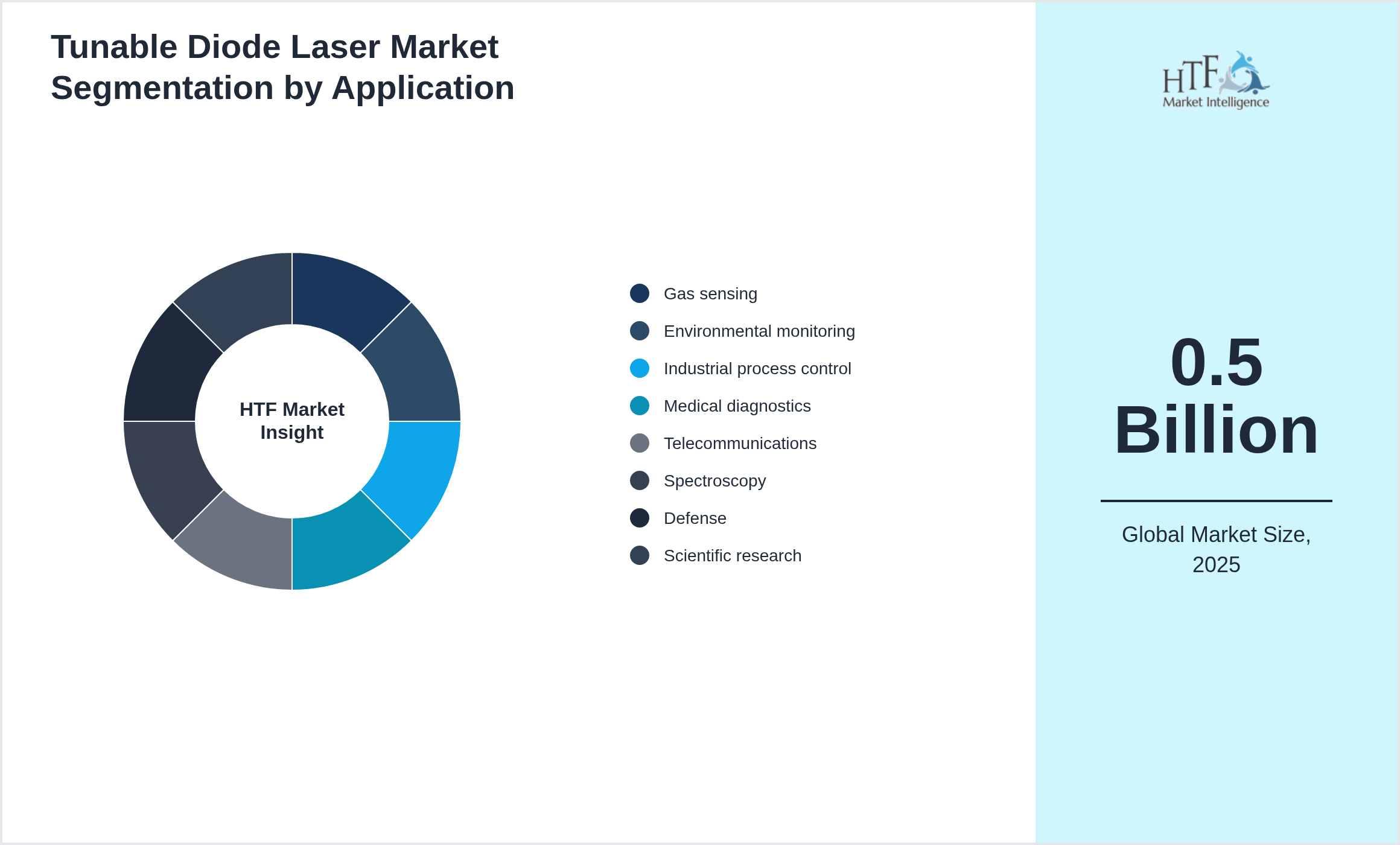 Tunable Diode Laser Market Segmentation by Application

HTF Market Insight

Gas sensing
Environmental monitoring
Industrial process control
Medical diagnostics
Telecommunications
Spectroscopy
Defense
Scientific research

HTF Market Intelligence

0.5 Billion

Global Market Size, 2025